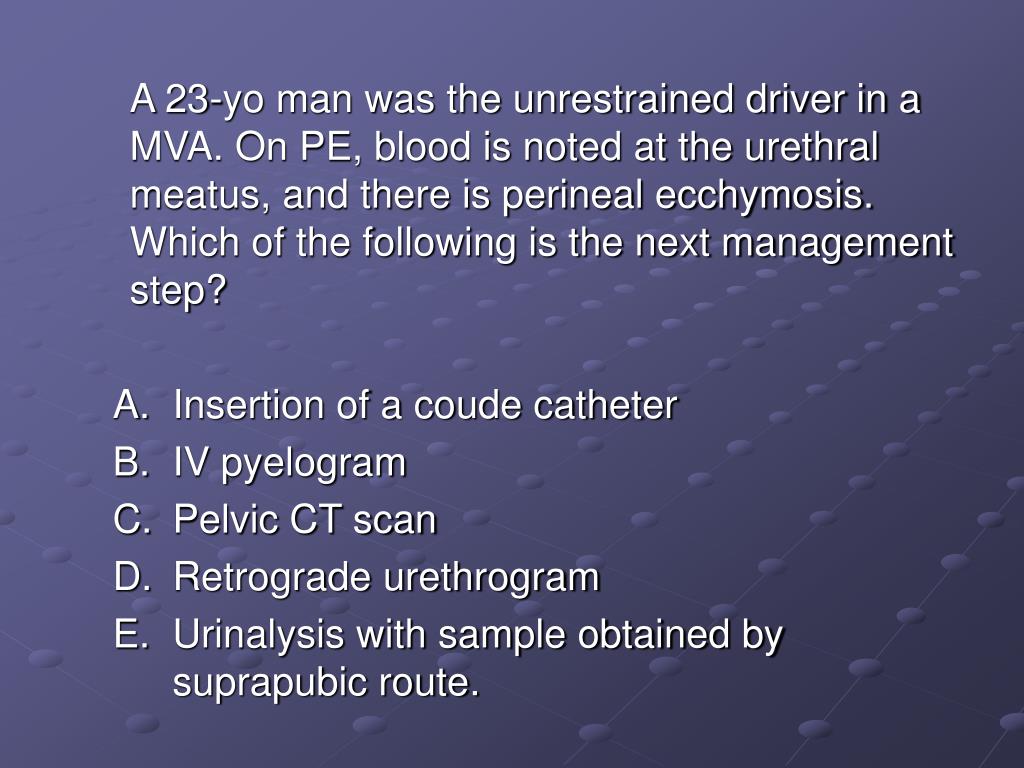 A 23-yo man was the unrestrained driver in a MVA. On PE, blood is noted at the urethral meatus, and there is perineal ecchymosis. Which of the following is the next management step?

A. Insertion of a coude catheter
B. IV pyelogram
C. Pelvic CT scan
D. Retrograde urethrogram
E. Urinalysis with sample obtained by suprapubic route.